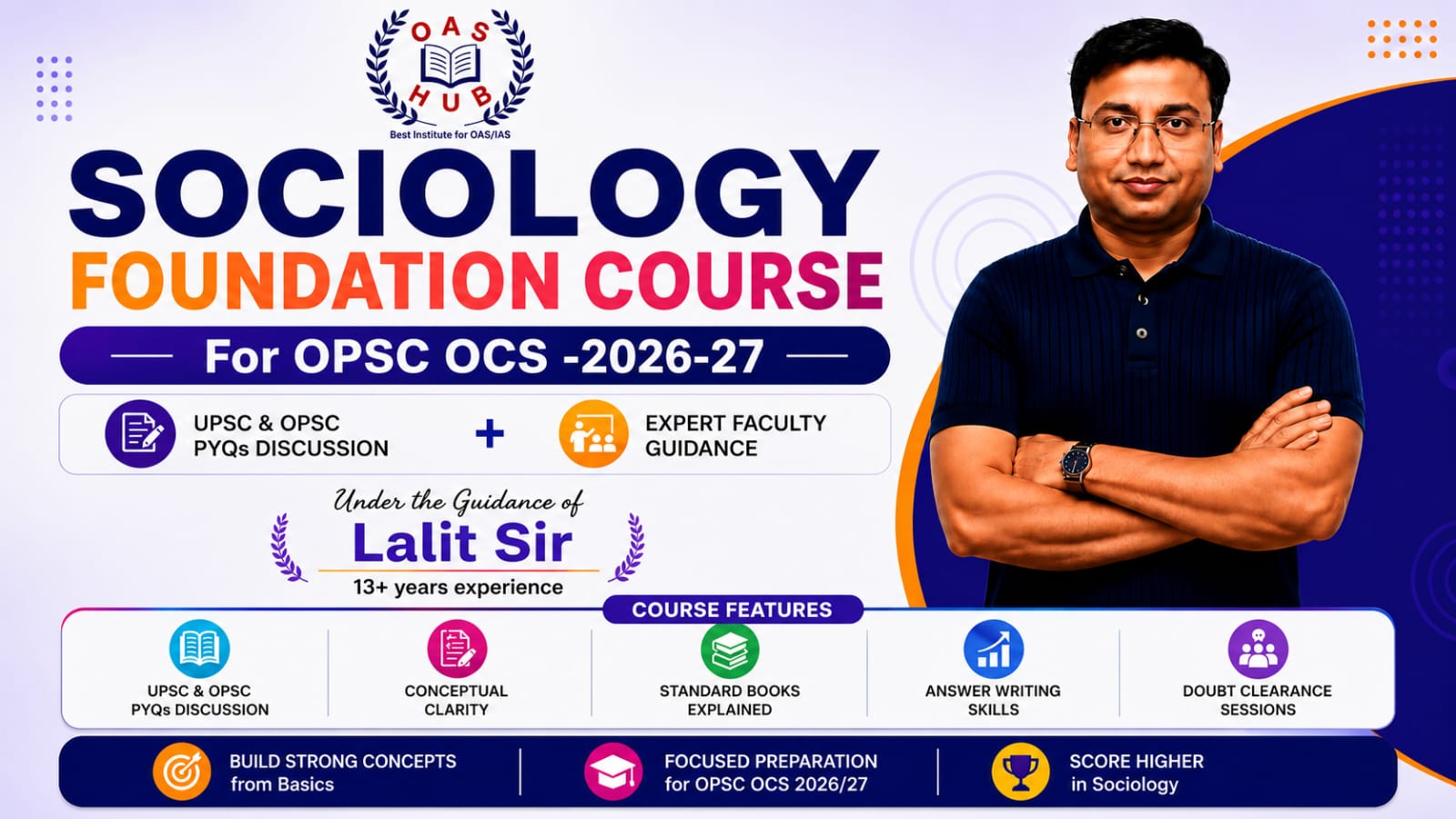 OAS HUB
Best Institute for OAS/IAS

SOCIOLOGY
FOUNDATION COURSE

For OPSC OCS -2026-27

UPSC & OPSC PYQs DISCUSSION + EXPERT FACULTY GUIDANCE

Under the Guidance of
Lalit Sir
13+ years experience

COURSE FEATURES

UPSC & OPSC PYQs DISCUSSION

CONCEPTUAL CLARITY

STANDARD BOOKS EXPLAINED

ANSWER WRITING SKILLS

DOUBT CLEARANCE SESSIONS

BUILD STRONG CONCEPTS from Basics

FOCUSED PREPARATION for OPSC OCS 2026/27

SCORE HIGHER in Sociology